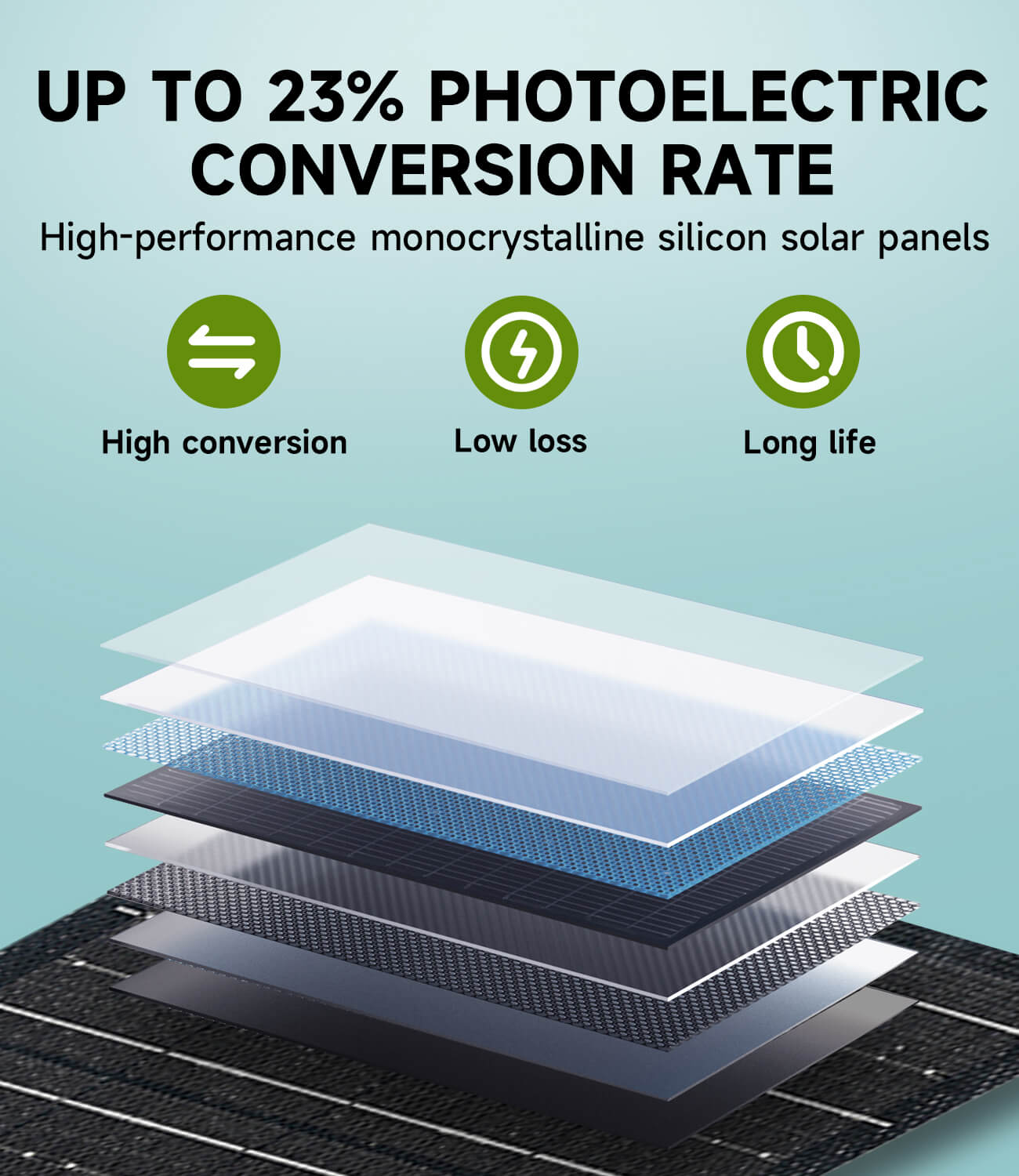 UP TO 23% PHOTOELECTRIC CONVERSION RATE

High-performance monocrystalline silicon solar panels

High conversion

Low loss

Long life